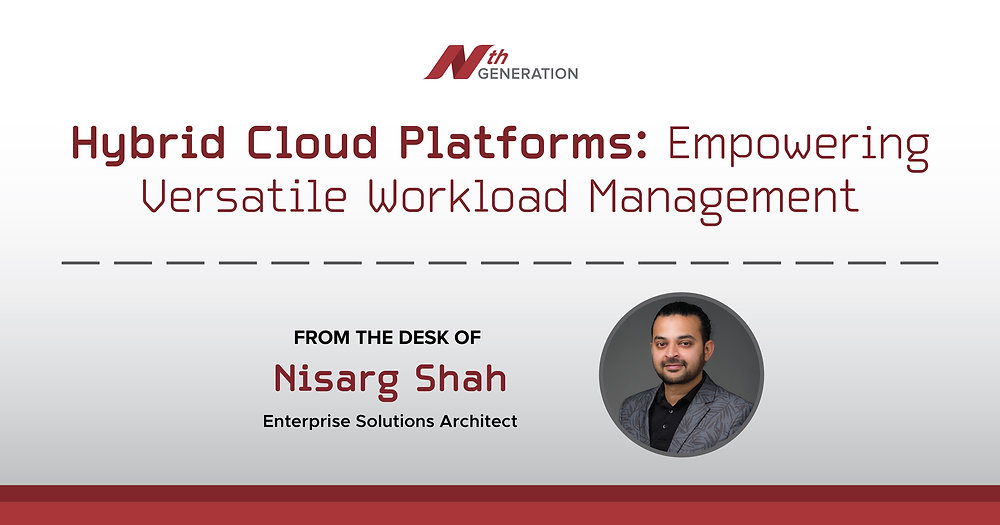 Nth GENERATION

Hybrid Cloud Platforms: Empowering Versatile Workload Management

FROM THE DESK OF
Nisarg Shah
Enterprise Solutions Architect